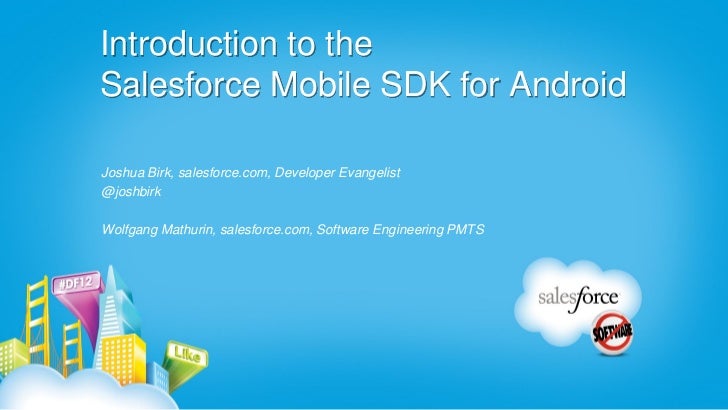 Introduction to the
Salesforce Mobile SDK for Android

Joshua Birk, salesforce.com, Developer Evangelist
@joshbirk

Wolfgang Mathurin, salesforce.com, Software Engineering PMTS

#DF12

Like

salesforce

SOFTWARE